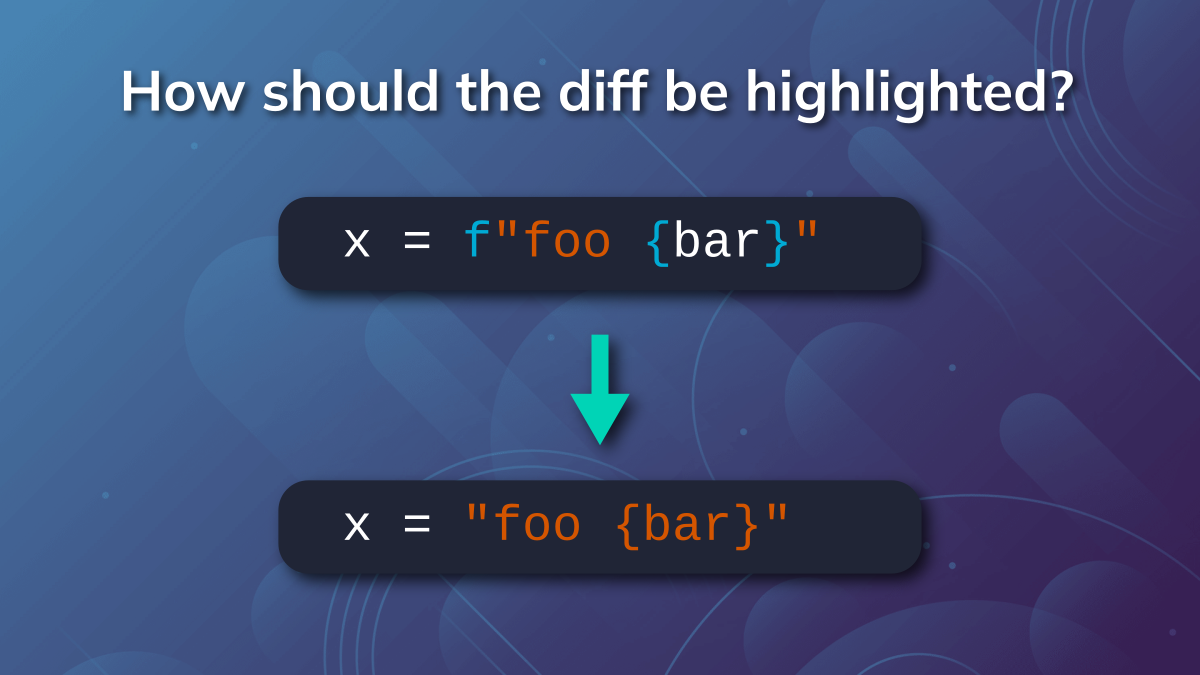 How should the diff be highlighted?

x = f"foo {bar}"

x = "foo {bar}"